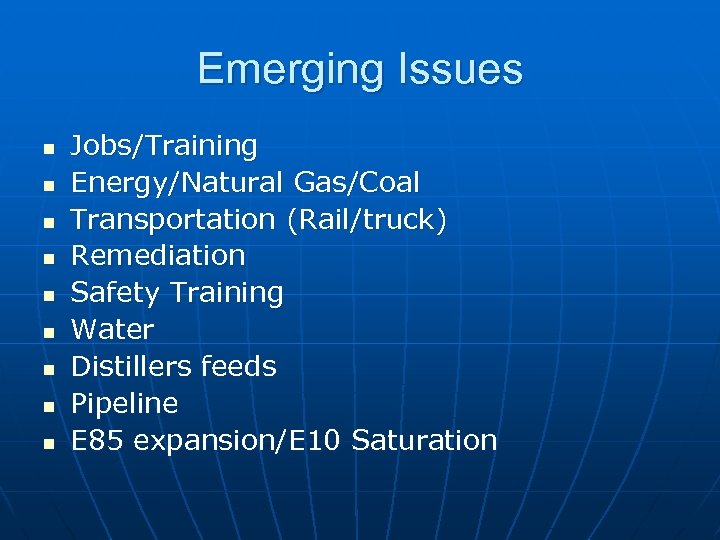 Emerging Issues

- Jobs/Training
- Energy/Natural Gas/Coal
- Transportation (Rail/truck)
- Remediation
- Safety Training
- Water
- Distillers feeds
- Pipeline
- E85 expansion/E10 Saturation